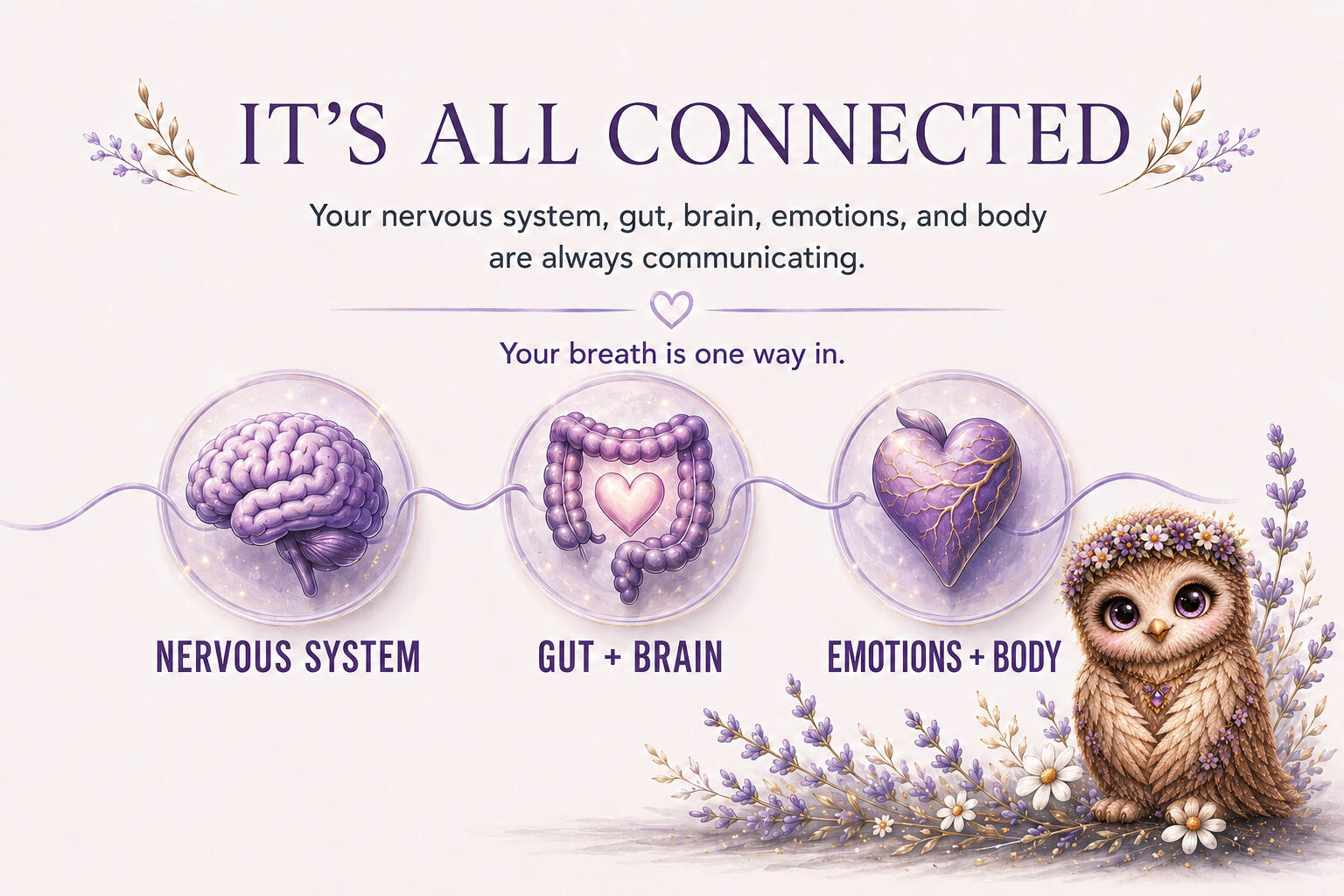 IT'S ALL CONNECTED

Your nervous system, gut, brain, emotions, and body are always communicating.

Your breath is one way in.

NERVOUS SYSTEM

GUT + BRAIN

EMOTIONS + BODY